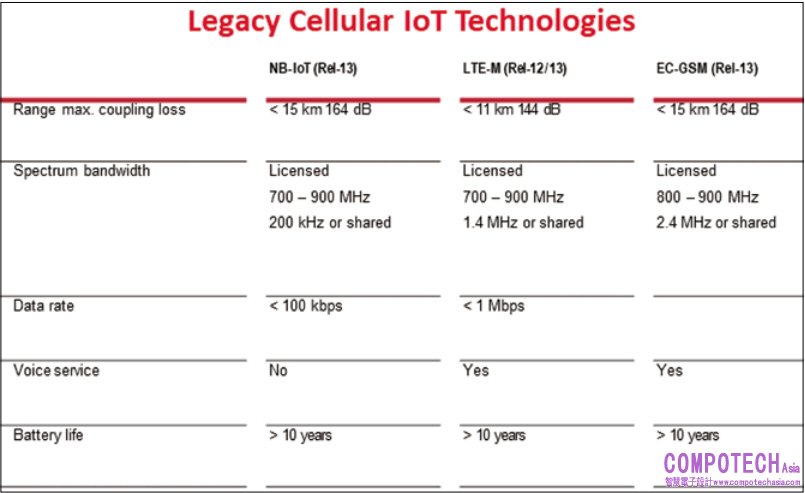 Legacy Cellular IoT Technologies

| | NB-IoT (Rel-13) | LTE-M (Rel-12/13) | EC-GSM (Rel-13) |
|---|---|---|---|
| Range max. coupling loss | < 15 km 164 dB | < 11 km 144 dB | < 15 km 164 dB |
| Spectrum bandwidth | Licensed 700 – 900 MHz 200 kHz or shared | Licensed 700 – 900 MHz 1.4 MHz or shared | Licensed 800 – 900 MHz 2.4 MHz or shared |
| Data rate | < 100 kbps | < 1 Mbps | |
| Voice service | No | Yes | Yes |
| Battery life | > 10 years | > 10 years | > 10 years |

COMPOTECH Asia
智慧電子設計 www.compotechasia.com